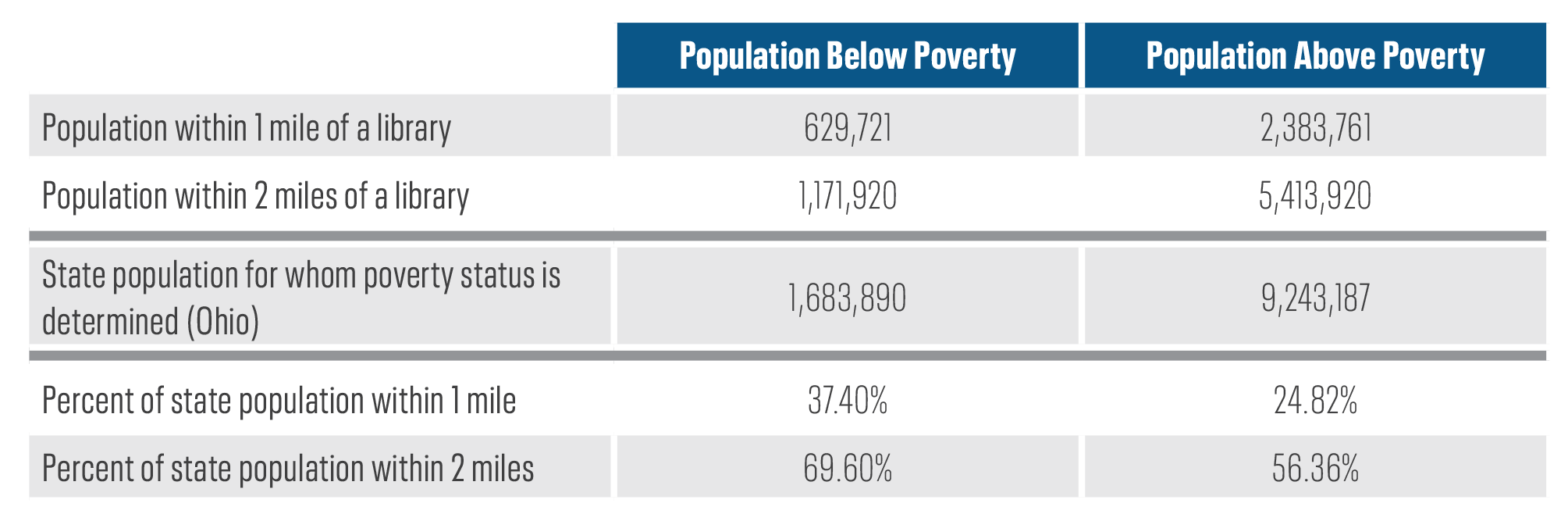 | | Population Below Poverty | Population Above Poverty |
|---|---|---|
| Population within 1 mile of a library | 629,721 | 2,383,761 |
| Population within 2 miles of a library | 1,171,920 | 5,413,920 |
| State population for whom poverty status is determined (Ohio) | 1,683,890 | 9,243,187 |
| Percent of state population within 1 mile | 37.40% | 24.82% |
| Percent of state population within 2 miles | 69.60% | 56.36% |